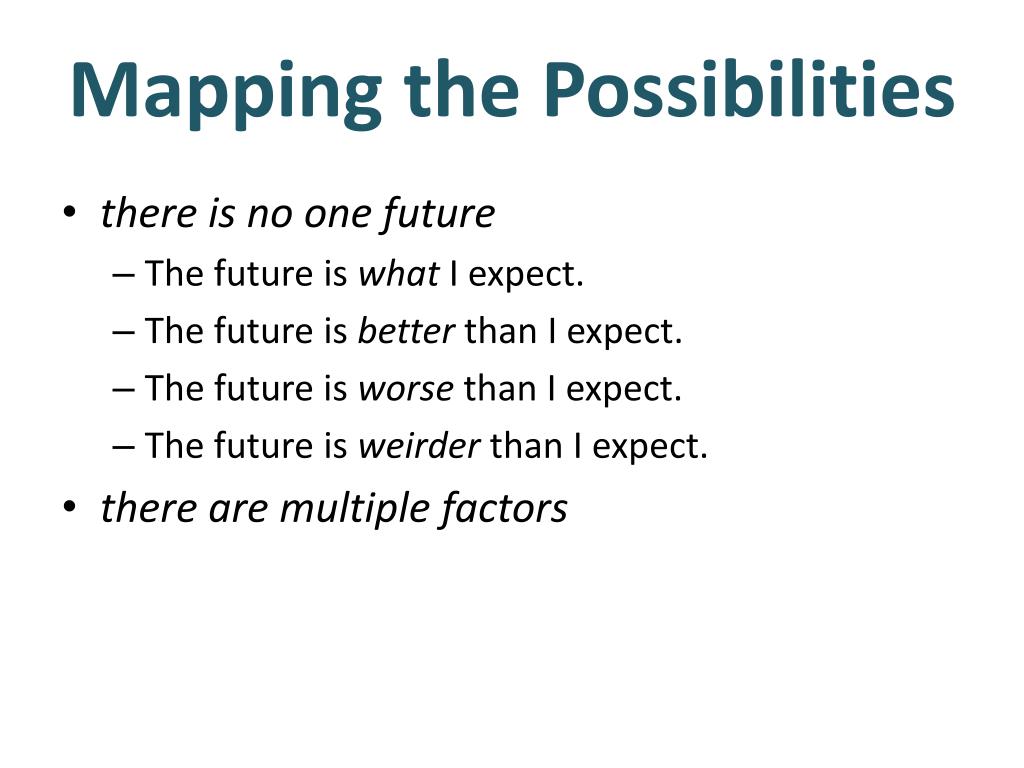 Mapping the Possibilities

• there is no one future
– The future is what I expect.
– The future is better than I expect.
– The future is worse than I expect.
– The future is weirder than I expect.

• there are multiple factors